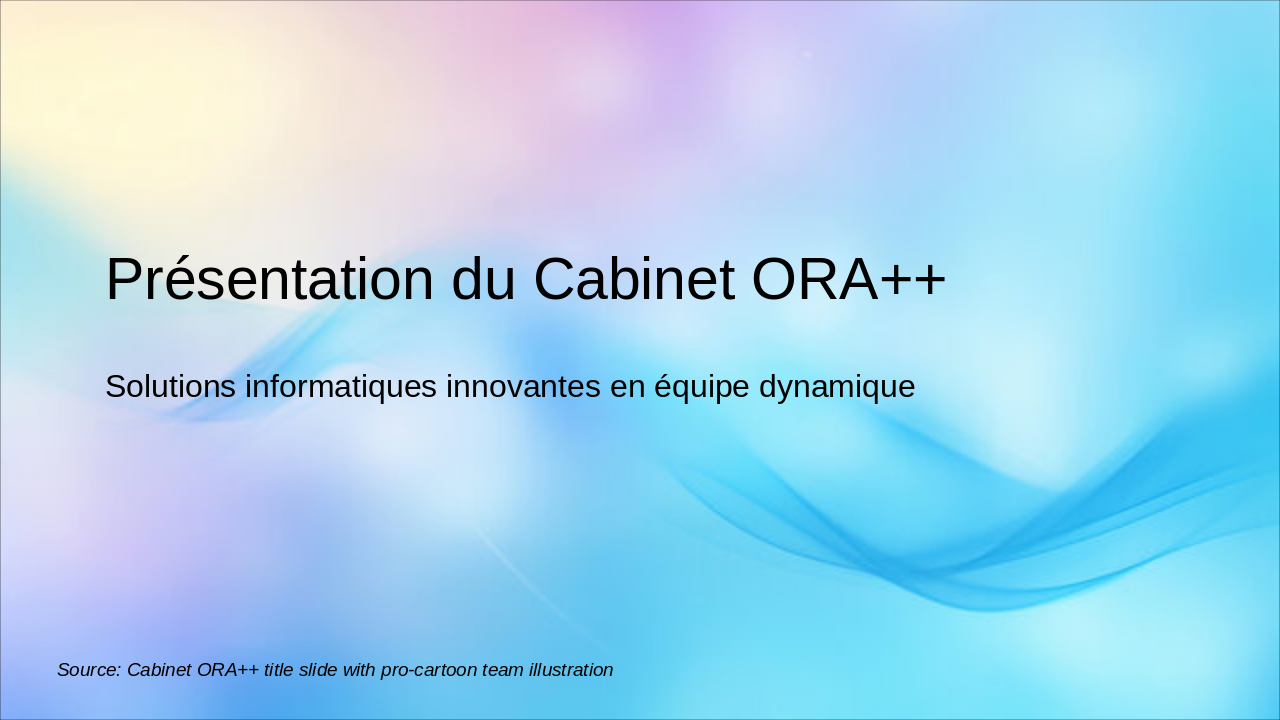 Présentation du Cabinet ORA++

Solutions informatiques innovantes en équipe dynamique

Source: Cabinet ORA++ title slide with pro-cartoon team illustration